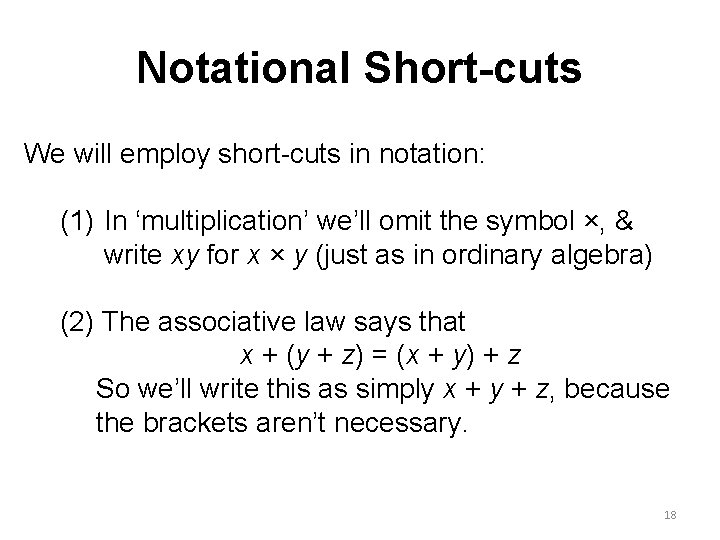 Notational Short-cuts

We will employ short-cuts in notation:

(1) In ‘multiplication’ we’ll omit the symbol ×, & write $xy$ for $x \times y$ (just as in ordinary algebra)

(2) The associative law says that
$x + (y + z) = (x + y) + z$
So we’ll write this as simply $x + y + z$, because the brackets aren’t necessary.

18